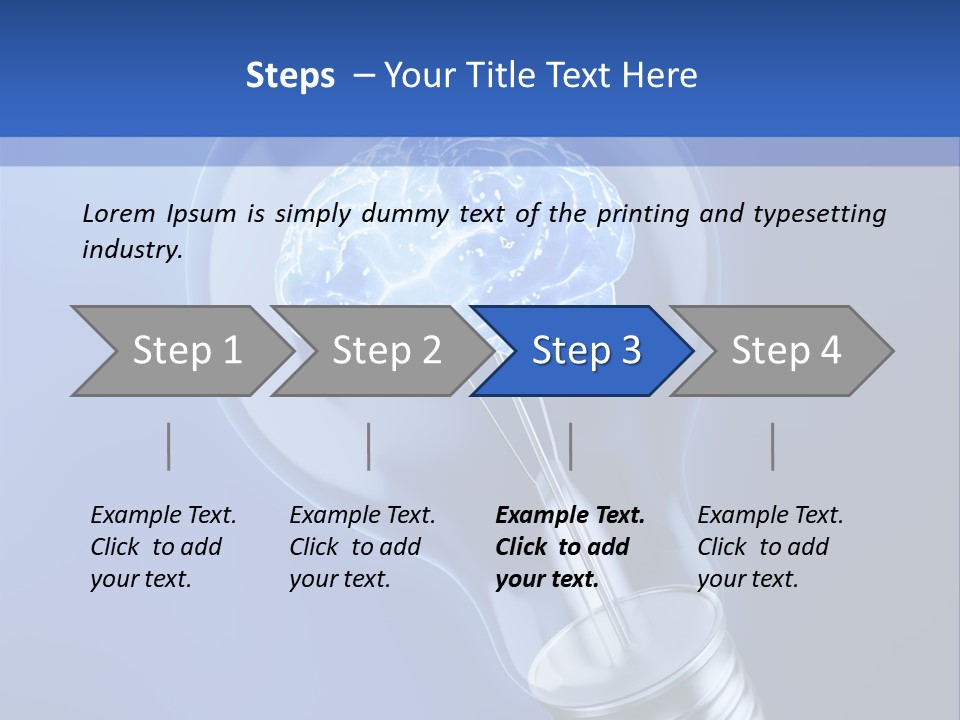 Steps – Your Title Text Here

Lorem Ipsum is simply dummy text of the printing and typesetting industry.

Step 1

Step 2

Step 3

Step 4

Example Text. Click to add your text.

Example Text. Click to add your text.

Example Text. Click to add your text.

Example Text. Click to add your text.